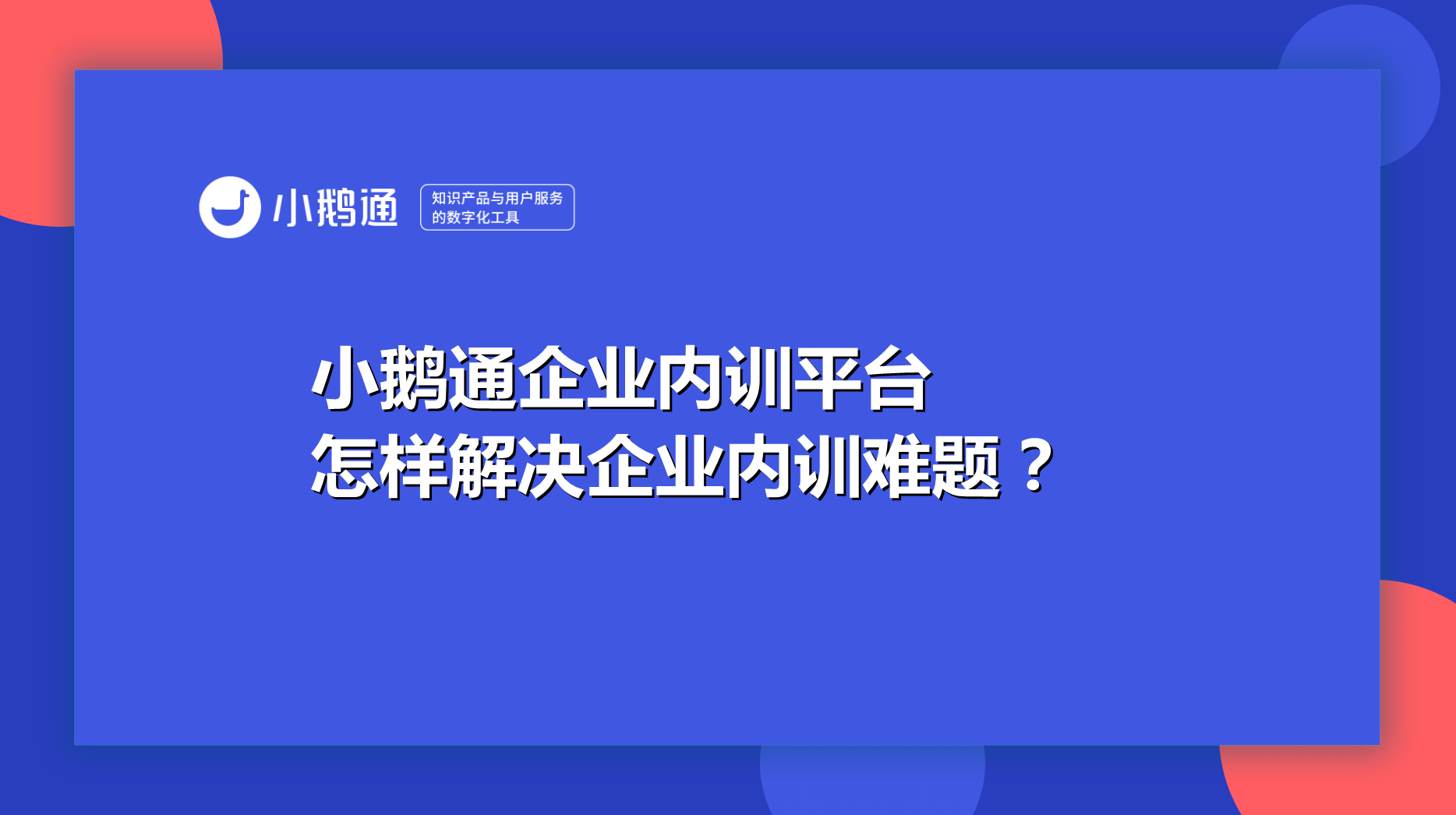 小鹅通

知识产品与用户服务的数字化工具

小鹅通企业内训平台
怎样解决企业内训难题？